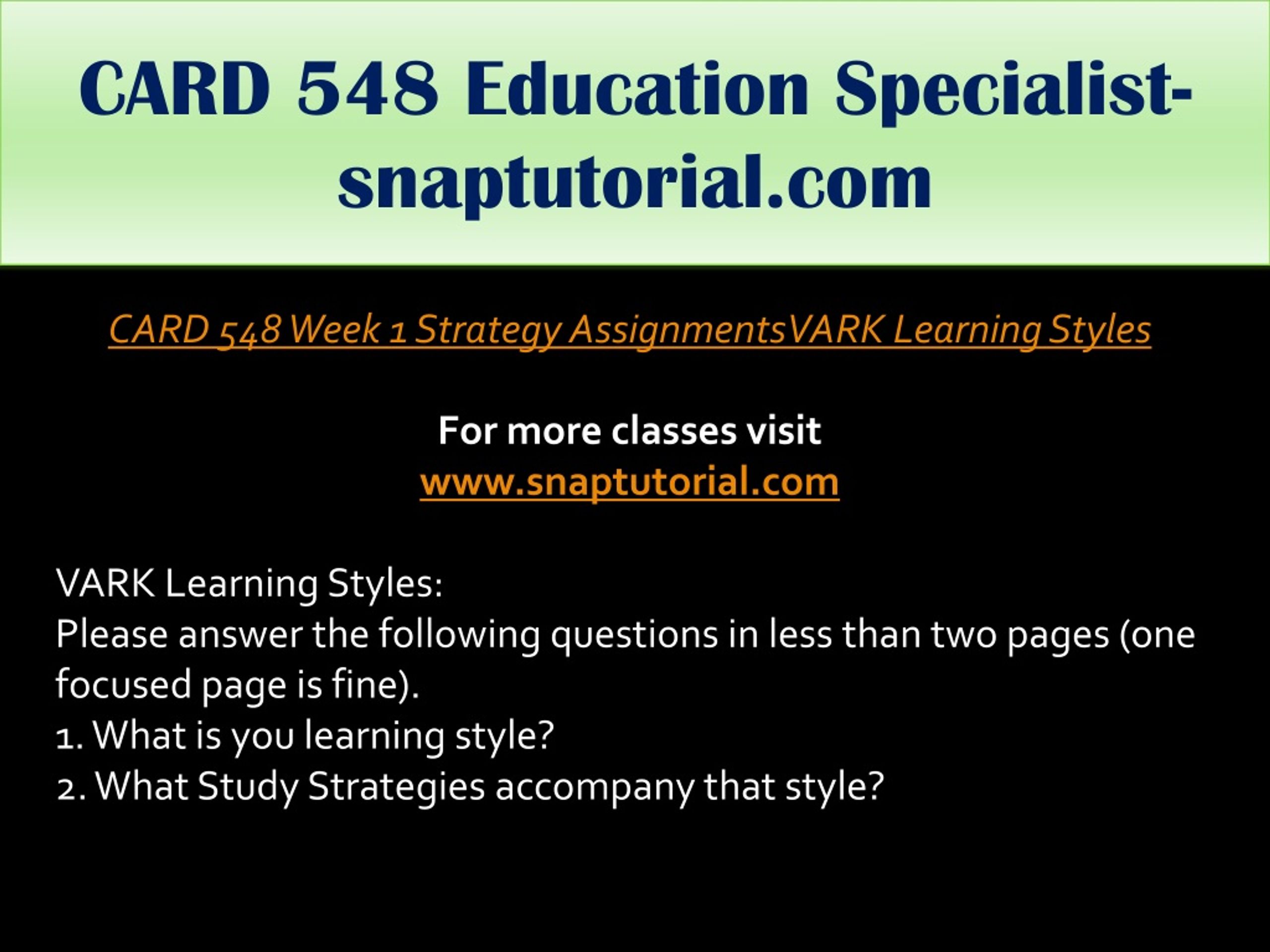 CARD 548 Education Specialist-snaptutorial.com

CARD 548 Week 1 Strategy AssignmentsVARK Learning Styles

For more classes visit
www.snaptutorial.com

VARK Learning Styles:
Please answer the following questions in less than two pages (one focused page is fine).
1. What is you learning style?
2. What Study Strategies accompany that style?